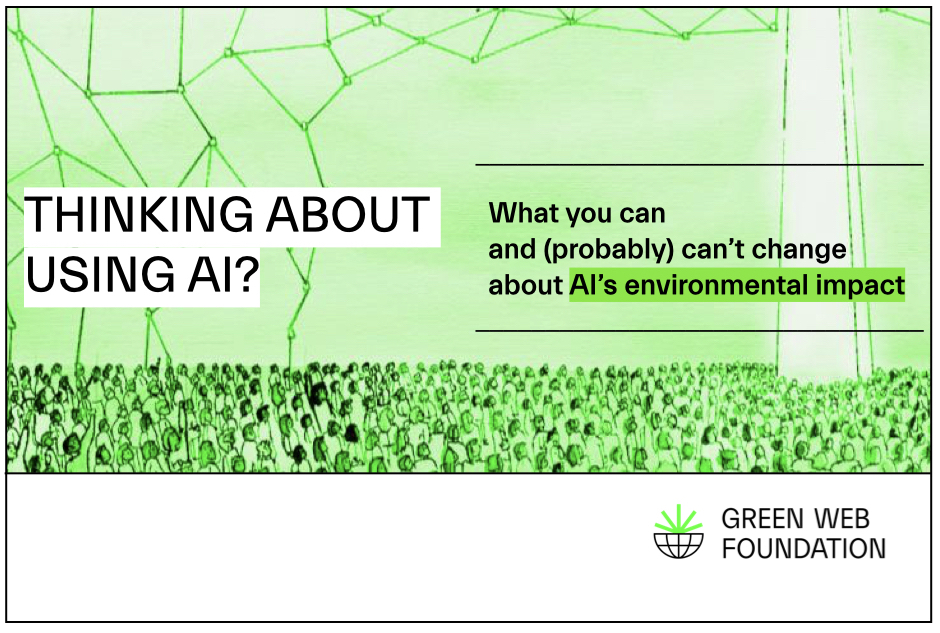 THINKING ABOUT USING AI?

What you can and (probably) can't change about AI's environmental impact

GREEN WEB FOUNDATION